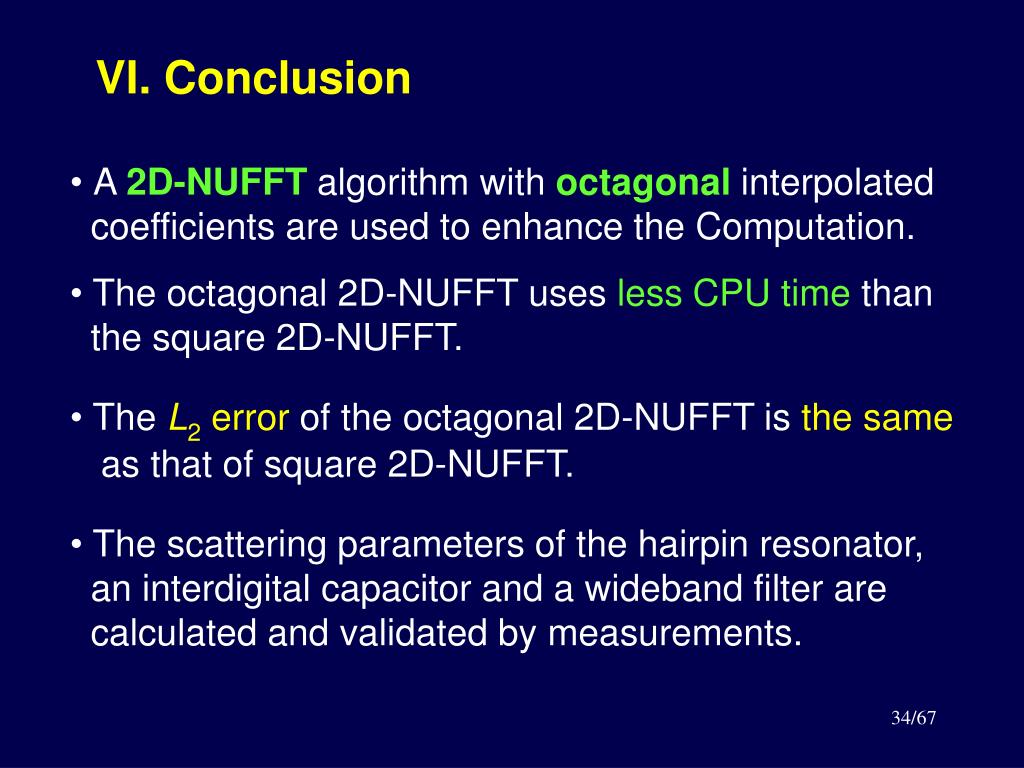 VI. Conclusion

• A 2D-NUFFT algorithm with octagonal interpolated coefficients are used to enhance the Computation.

• The octagonal 2D-NUFFT uses less CPU time than the square 2D-NUFFT.

• The $L_2$ error of the octagonal 2D-NUFFT is the same as that of square 2D-NUFFT.

• The scattering parameters of the hairpin resonator, an interdigital capacitor and a wideband filter are calculated and validated by measurements.

34/67